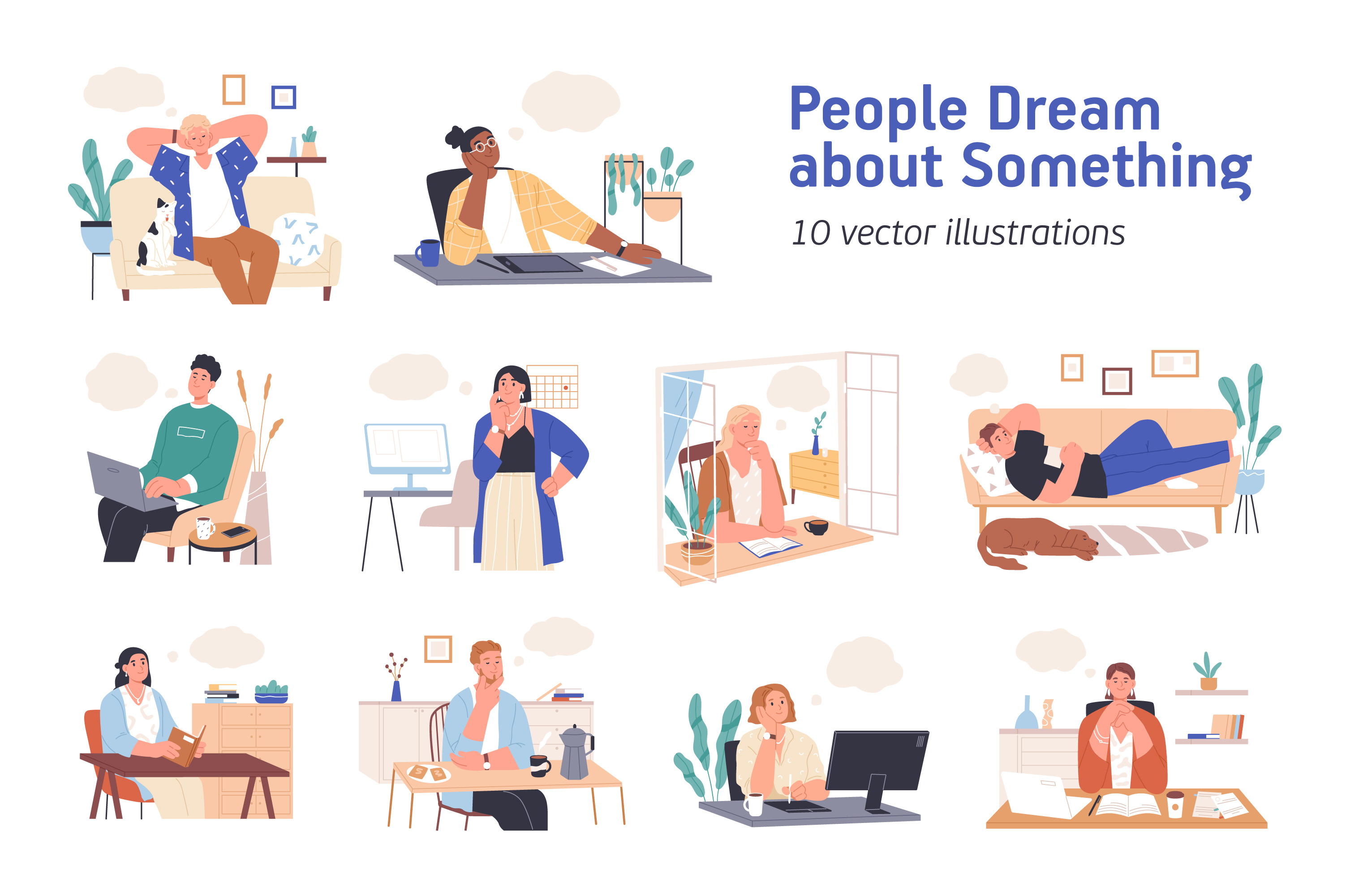 People Dream about Something

10 vector illustrations